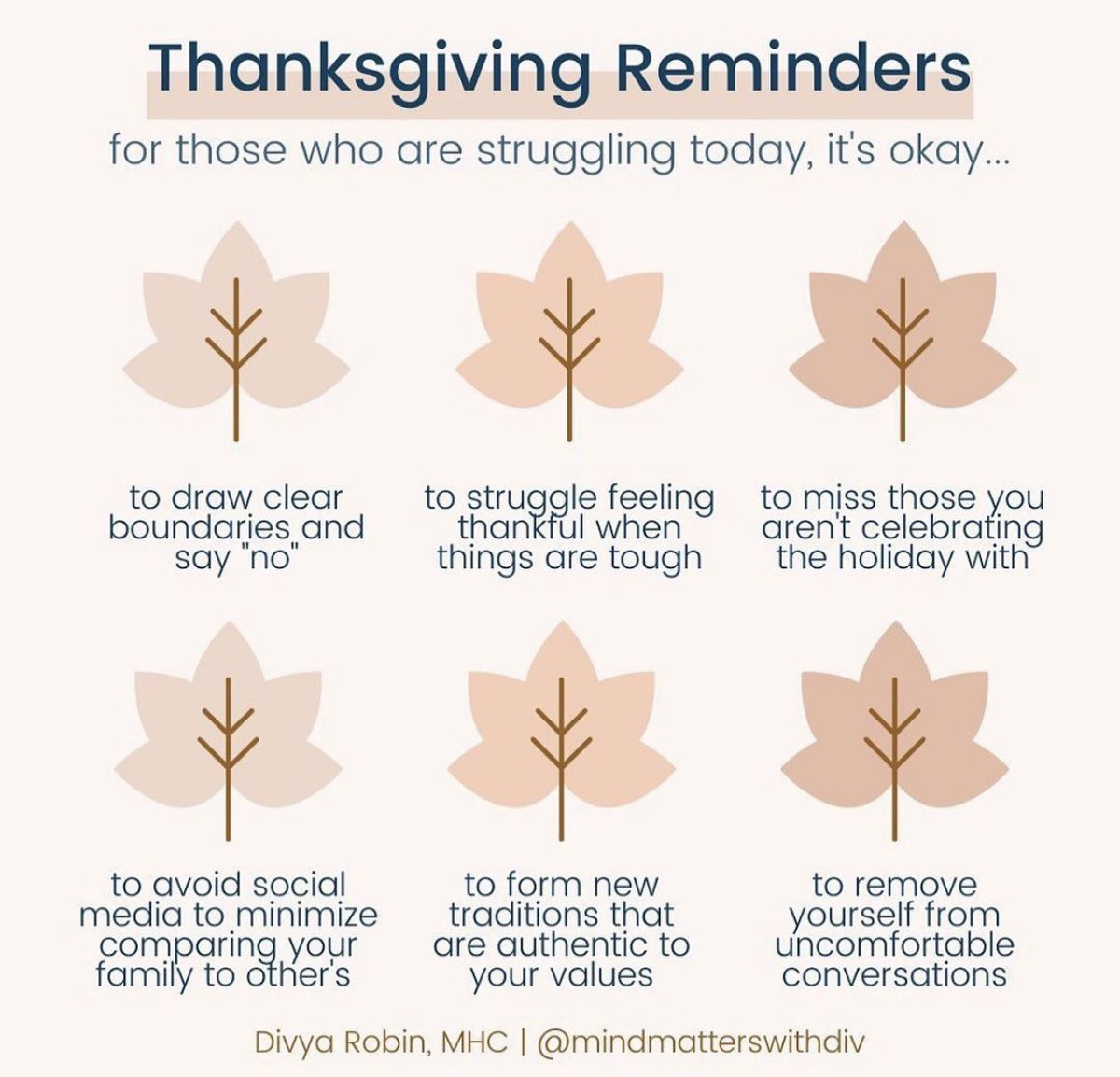 Thanksgiving Reminders

for those who are struggling today, it's okay...

to draw clear boundaries and say "no"

to struggle feeling thankful when things are tough

to miss those you aren't celebrating the holiday with

to avoid social media to minimize comparing your family to other's

to form new traditions that are authentic to your values

to remove yourself from uncomfortable conversations

Divya Robin, MHC | @mindmatterswithdiv